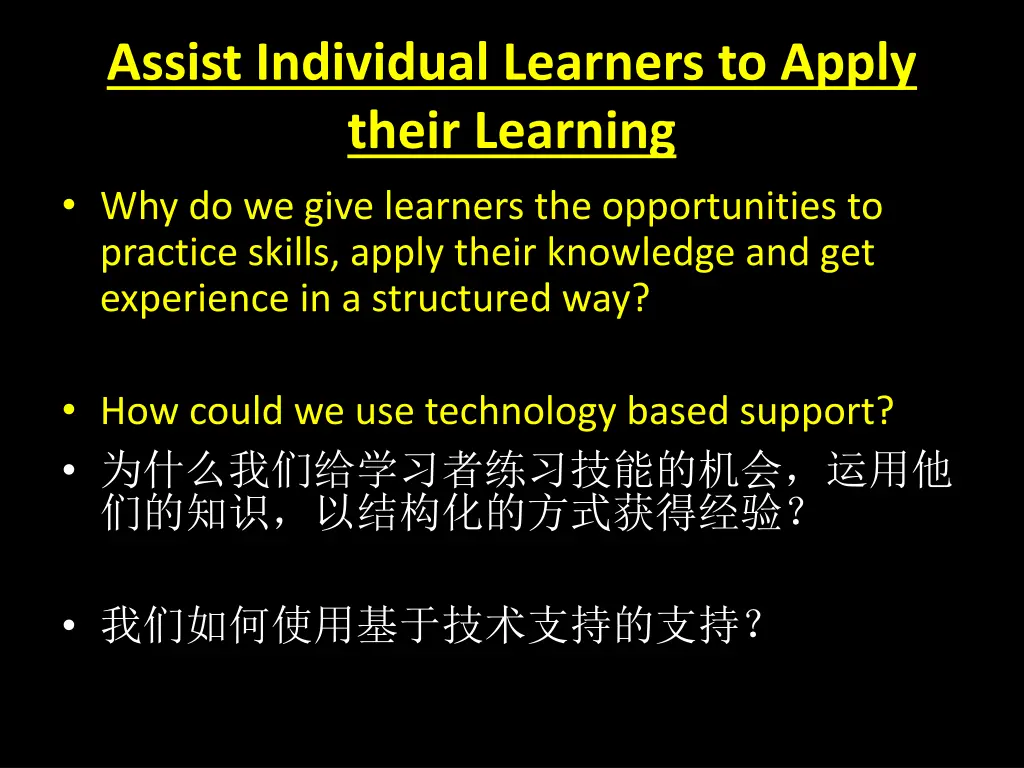 Assist Individual Learners to Apply their Learning

• Why do we give learners the opportunities to practice skills, apply their knowledge and get experience in a structured way?

• How could we use technology based support?

• 为什么我们给学习者练习技能的机会，运用他们的知识，以结构化的方式获得经验？

• 我们如何使用基于技术支持的支持？